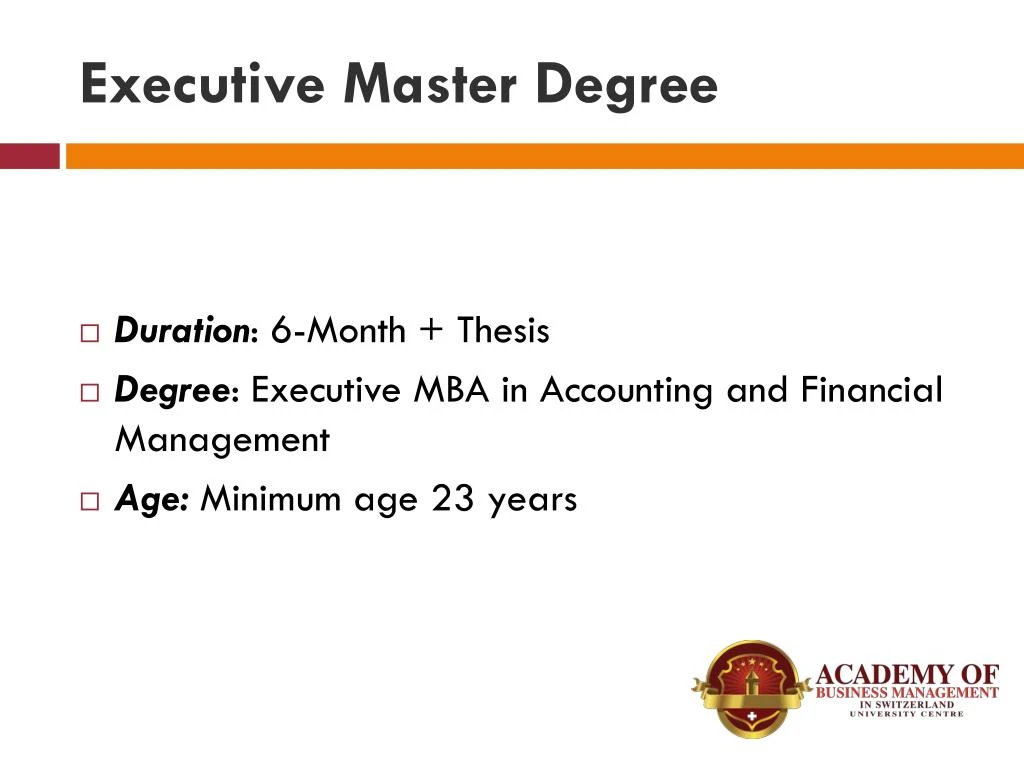 Executive Master Degree

Duration: 6-Month + Thesis

Degree: Executive MBA in Accounting and Financial Management

Age: Minimum age 23 years

ACADEMY OF
BUSINESS MANAGEMENT
IN SWITZERLAND
UNIVERSITY CENTRE